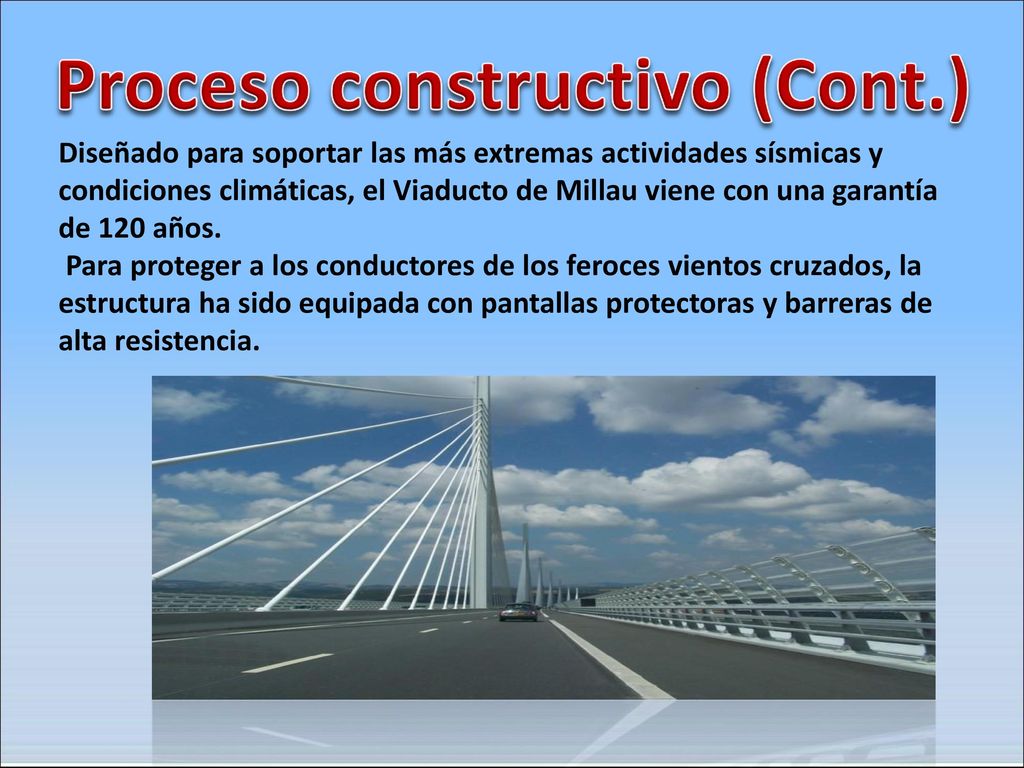 Proceso constructivo (Cont.)

Diseñado para soportar las más extremas actividades sísmicas y condiciones climáticas, el Viaducto de Millau viene con una garantía de 120 años.

Para proteger a los conductores de los feroces vientos cruzados, la estructura ha sido equipada con pantallas protectoras y barreras de alta resistencia.